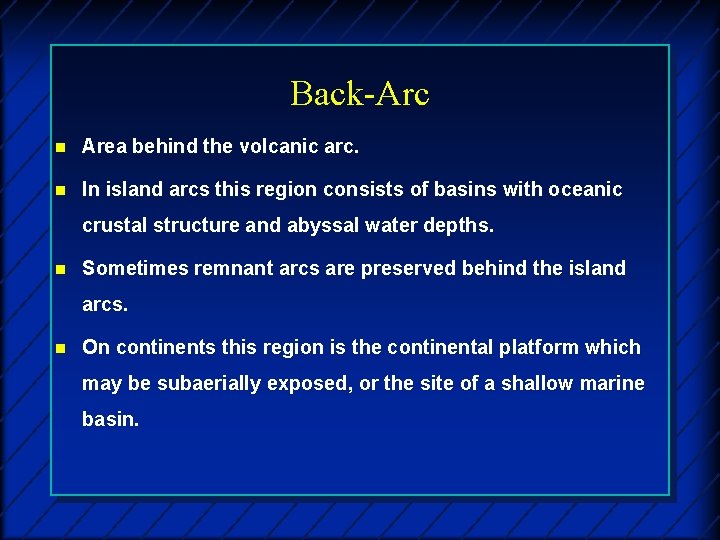 Back-Arc

- Area behind the volcanic arc.
- In island arcs this region consists of basins with oceanic crustal structure and abyssal water depths.
- Sometimes remnant arcs are preserved behind the island arcs.
- On continents this region is the continental platform which may be subaerially exposed, or the site of a shallow marine basin.